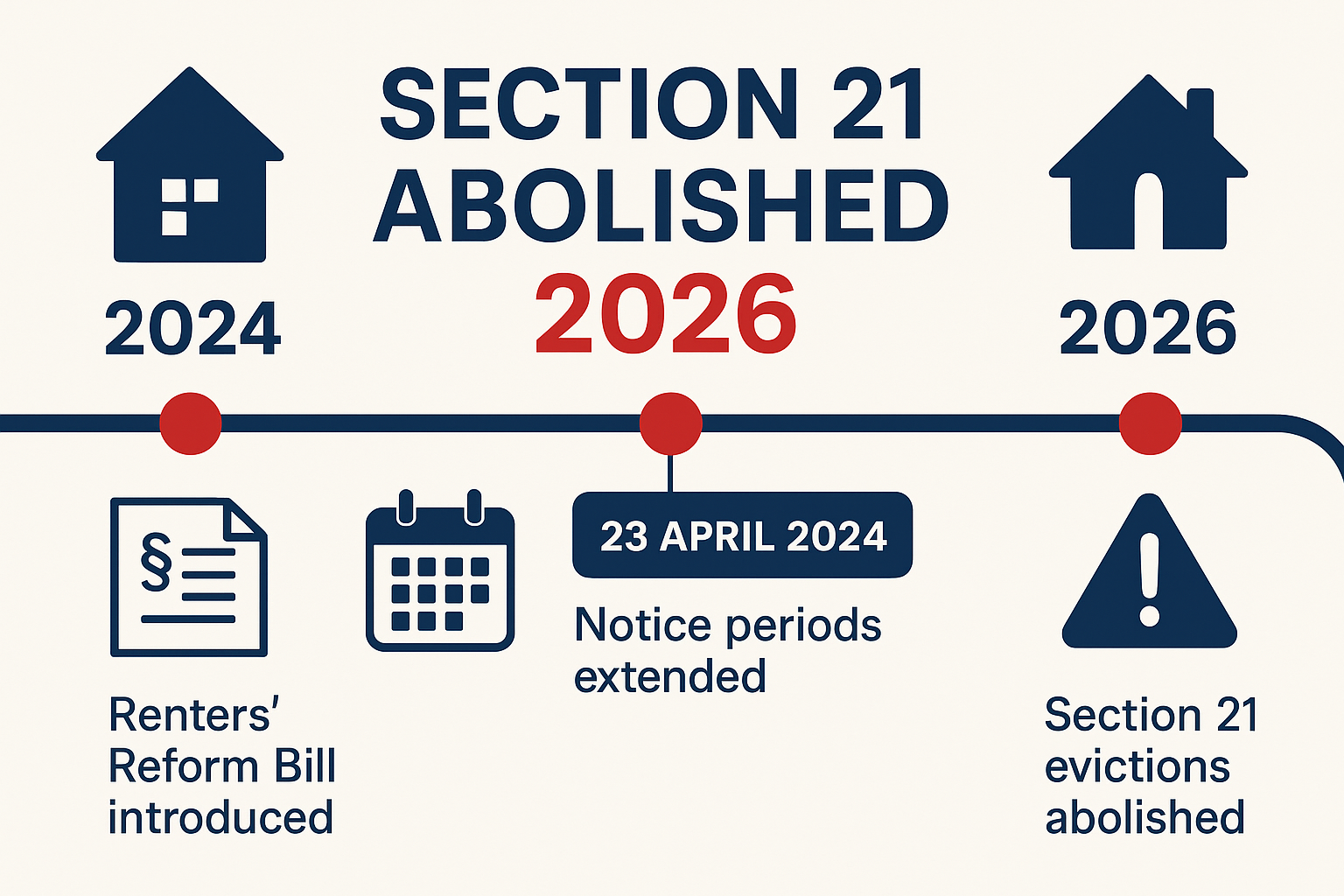 SECTION 21 ABOLISHED 2026

2024

2026

§

23 APRIL 2024

Notice periods extended

Renters' Reform Bill introduced

Section 21 evictions abolished